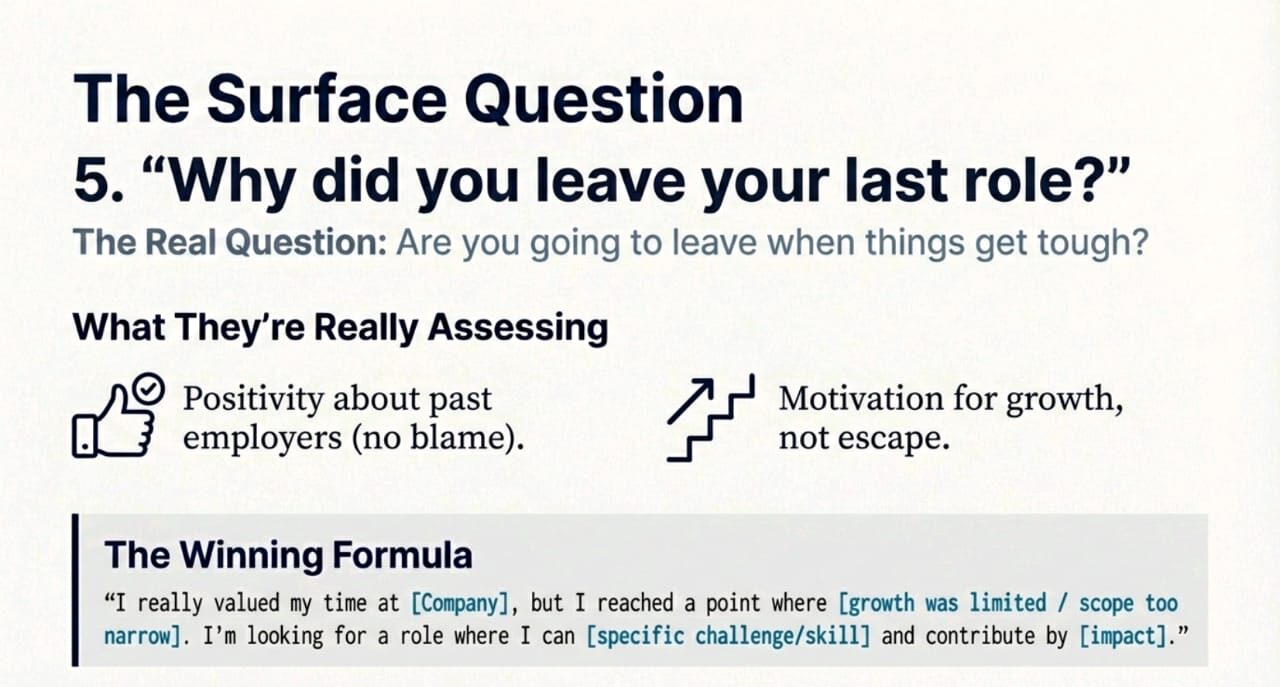 The Surface Question
5. “Why did you leave your last role?”
The Real Question: Are you going to leave when things get tough?

What They’re Really Assessing

Positivity about past employers (no blame).

Motivation for growth, not escape.

The Winning Formula
“I really valued my time at [Company], but I reached a point where [growth was limited / scope too narrow]. I’m looking for a role where I can [specific challenge/skill] and contribute by [impact].”